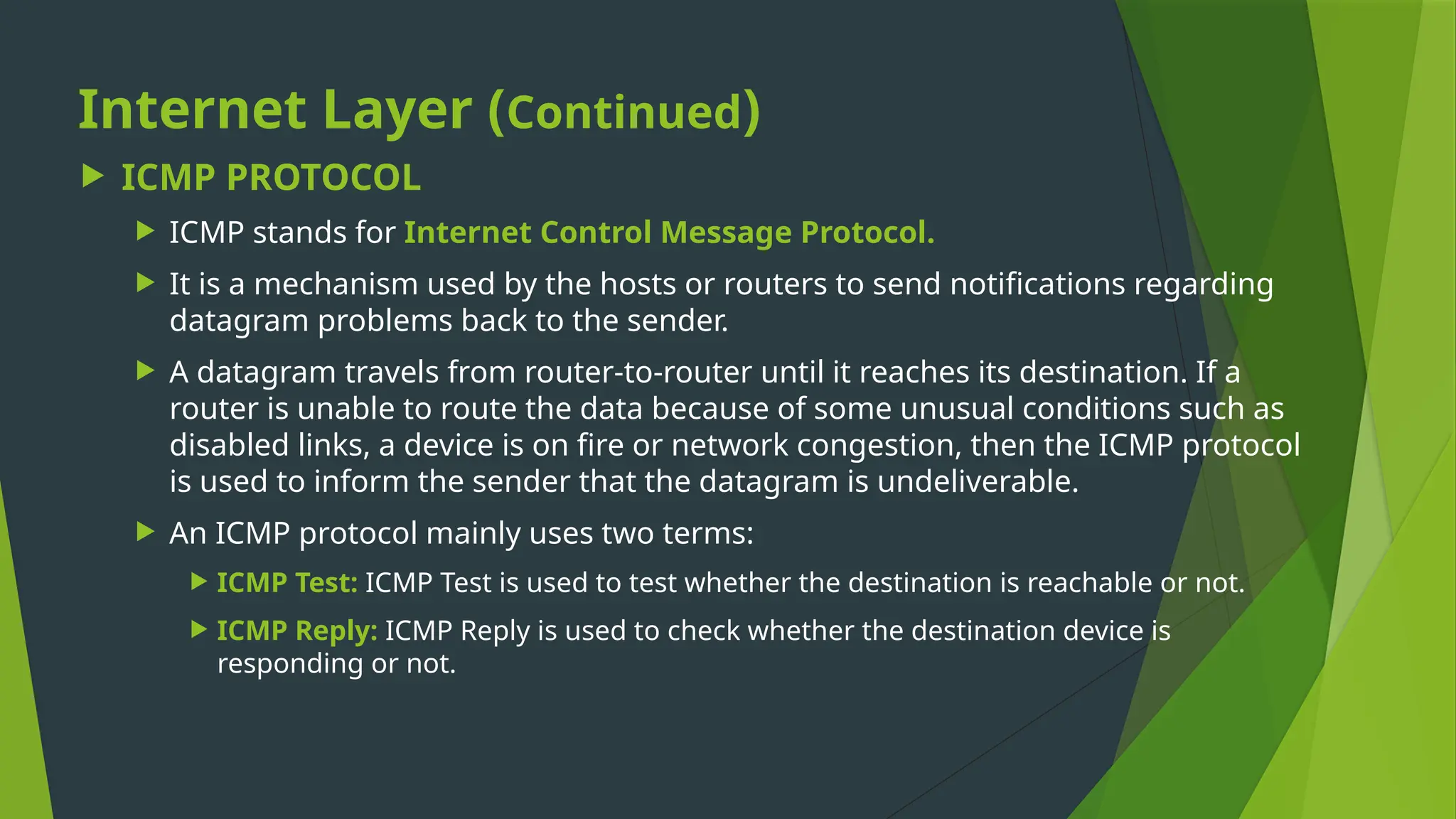 Internet Layer (Continued)

ICMP PROTOCOL

ICMP stands for Internet Control Message Protocol.

It is a mechanism used by the hosts or routers to send notifications regarding datagram problems back to the sender.

A datagram travels from router-to-router until it reaches its destination. If a router is unable to route the data because of some unusual conditions such as disabled links, a device is on fire or network congestion, then the ICMP protocol is used to inform the sender that the datagram is undeliverable.

An ICMP protocol mainly uses two terms:

ICMP Test: ICMP Test is used to test whether the destination is reachable or not.

ICMP Reply: ICMP Reply is used to check whether the destination device is responding or not.